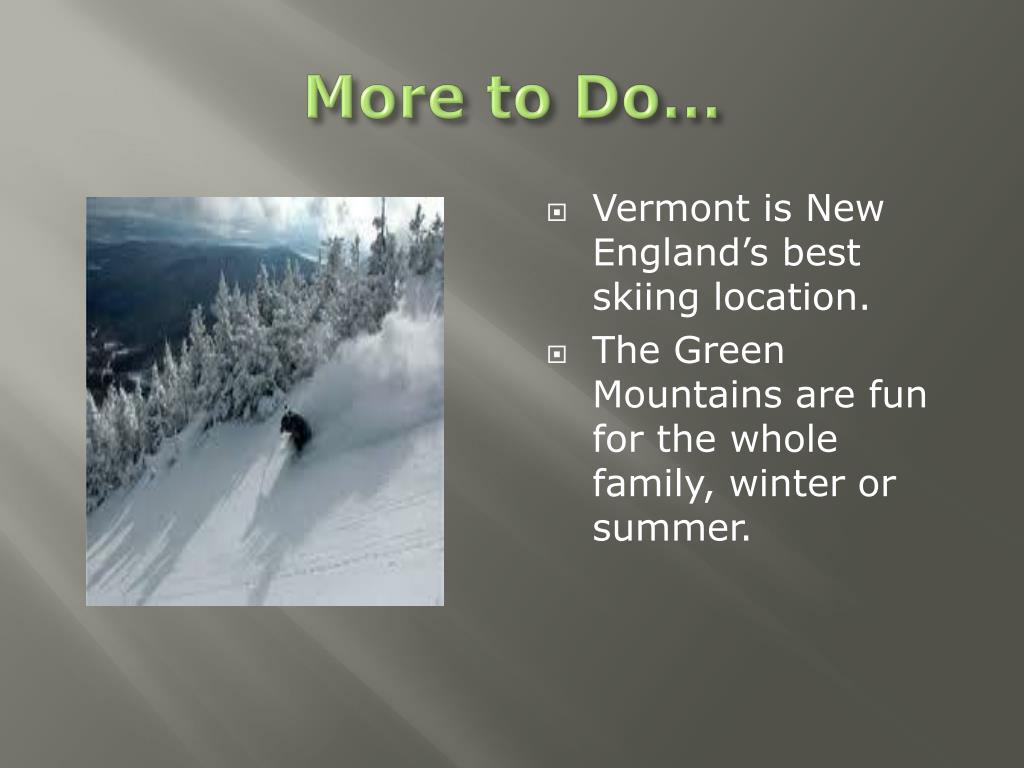 More to Do…

Vermont is New England’s best skiing location.

The Green Mountains are fun for the whole family, winter or summer.